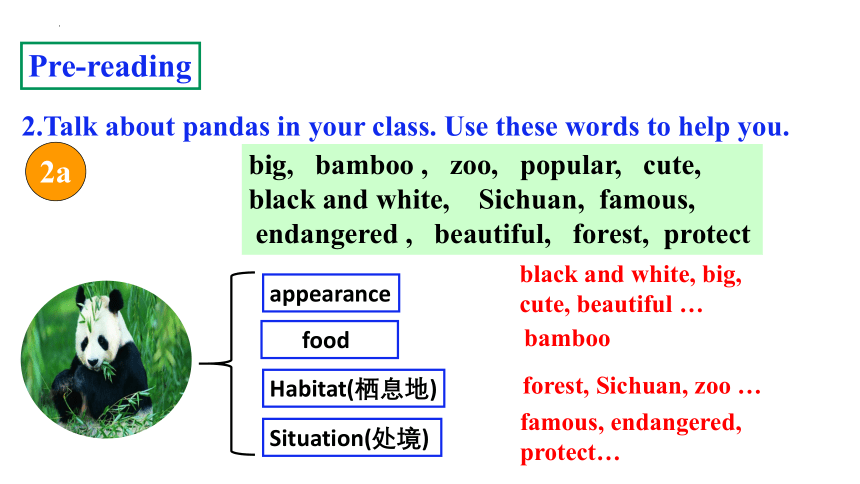 Pre-reading

2.Talk about pandas in your class. Use these words to help you.

2a

big, bamboo , zoo, popular, cute, black and white, Sichuan, famous, endangered , beautiful, forest, protect

appearance

food

Habitat(栖息地)

Situation(处境)

black and white, big, cute, beautiful …

bamboo

forest, Sichuan, zoo …

famous, endangered, protect…